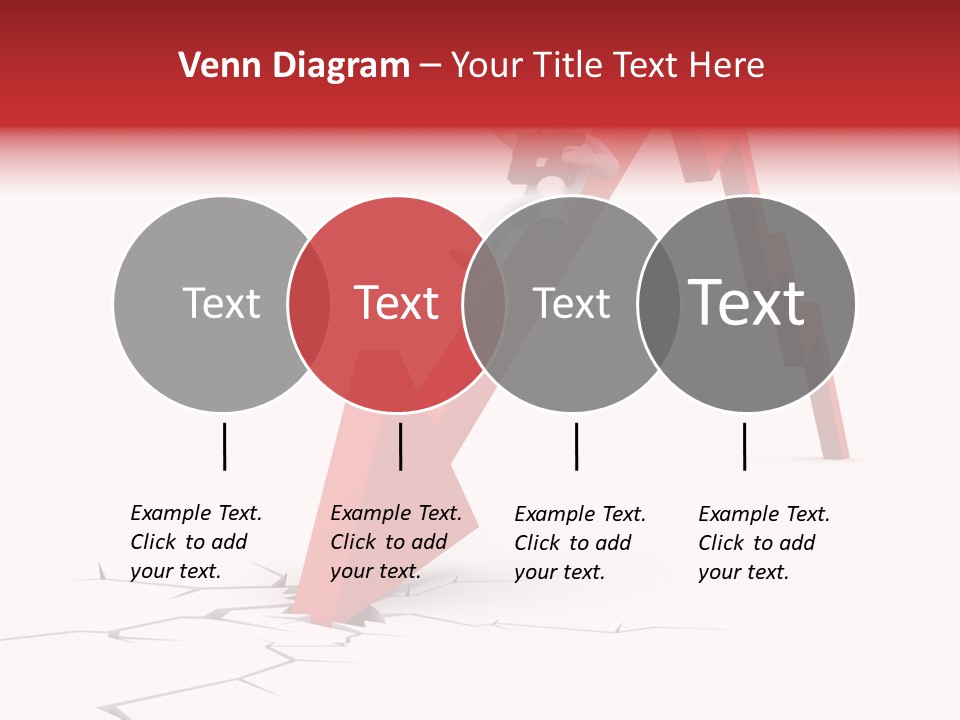 Venn Diagram – Your Title Text Here

Text

Text

Text

Text

Example Text. Click to add your text.

Example Text. Click to add your text.

Example Text. Click to add your text.

Example Text. Click to add your text.